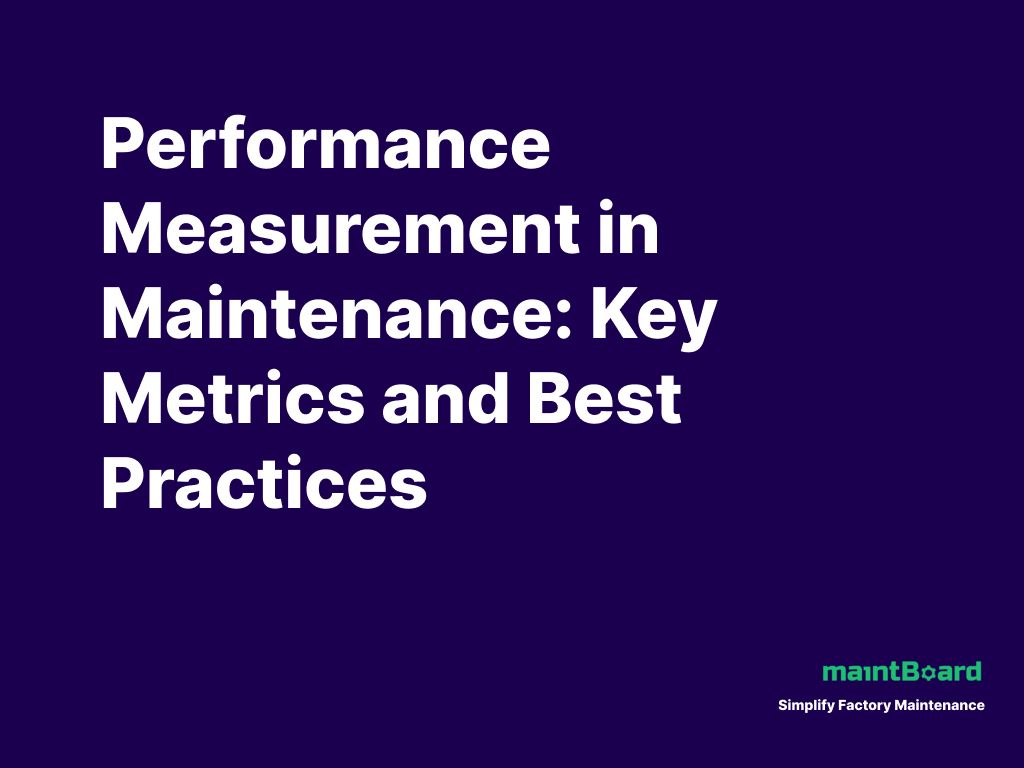 Performance Measurement in Maintenance: Key Metrics and Best Practices

maintBoard

Simplify Factory Maintenance